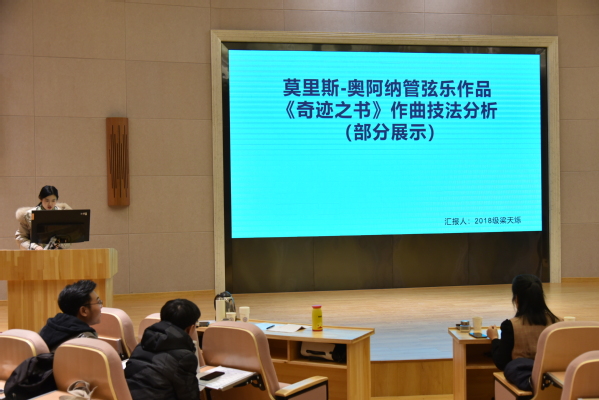 莫里斯-奥阿纳管弦乐作品
《奇迹之书》作曲技法分析
(部分展示)

汇报人：2018级梁天烁